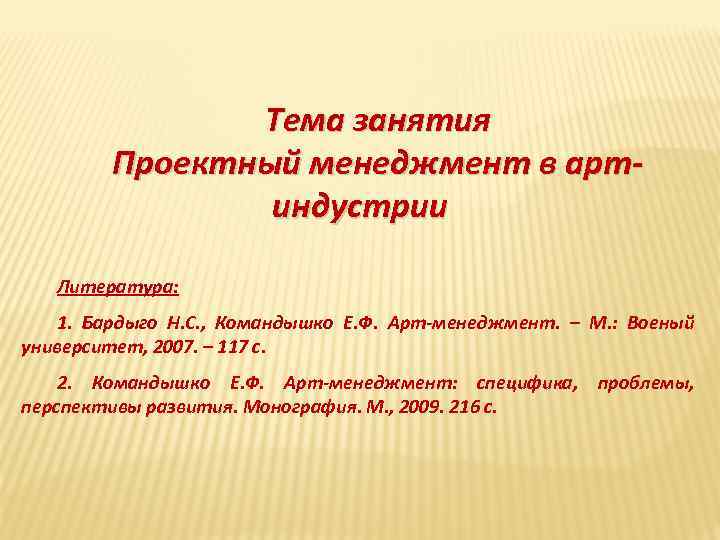 Тема занятия
Проектный менеджмент в арт-индустрии

Литература:

1. Бардыго Н.С., Командышко Е.Ф. Арт-менеджмент. – М.: Военый университет, 2007. – 117 с.

2. Командышко Е.Ф. Арт-менеджмент: специфика, проблемы, перспективы развития. Монография. М., 2009. 216 с.